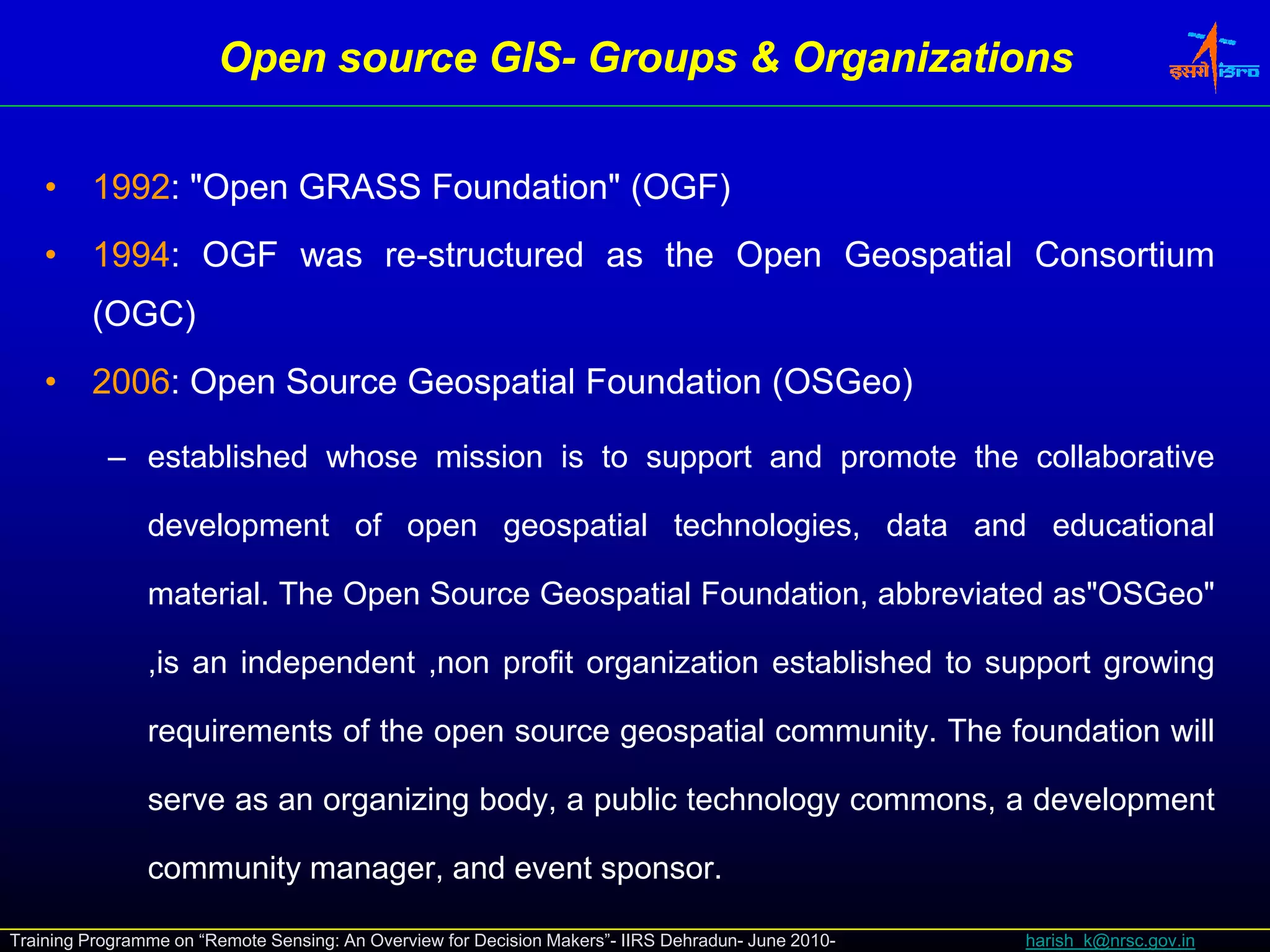 Open source GIS- Groups & Organizations

इसरो isro

• 1992: "Open GRASS Foundation" (OGF)

• 1994: OGF was re-structured as the Open Geospatial Consortium (OGC)

• 2006: Open Source Geospatial Foundation (OSGeo)

– established whose mission is to support and promote the collaborative development of open geospatial technologies, data and educational material. The Open Source Geospatial Foundation, abbreviated as"OSGeo" ,is an independent ,non profit organization established to support growing requirements of the open source geospatial community. The foundation will serve as an organizing body, a public technology commons, a development community manager, and event sponsor.

Training Programme on “Remote Sensing: An Overview for Decision Makers”- IIRS Dehradun- June 2010- harish_k@nrsc.gov.in